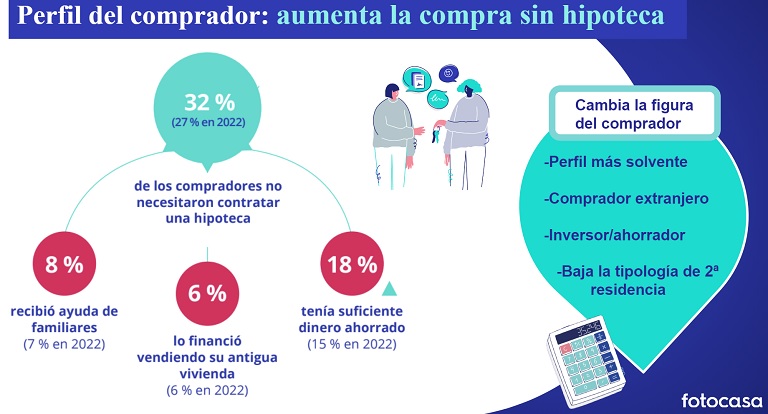 Perfil del comprador: aumenta la compra sin hipoteca

32 %
(27 % en 2022)

de los compradores no necesitaron contratar una hipoteca

8 %
recibió ayuda de familiares
(7 % en 2022)

6 %
lo financió vendiendo su antigua vivienda
(6 % en 2022)

18 %
tenía suficiente dinero ahorrado
(15 % en 2022)

Cambia la figura del comprador

-Perfil más solvente

-Comprador extranjero

-Inversor/ahorrador

-Baja la tipología de 2ª residencia

fotocasa